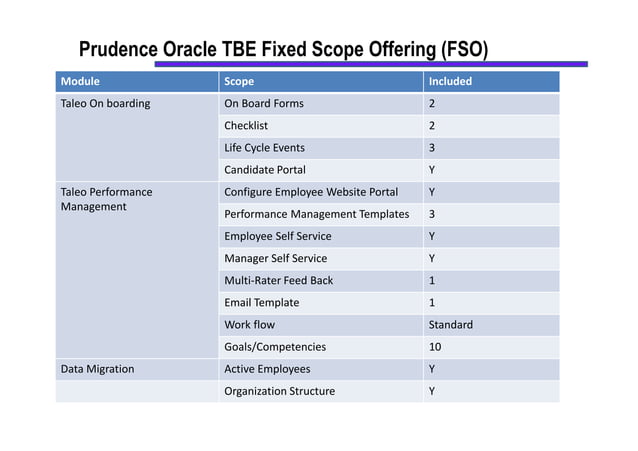 Prudence Oracle TBE Fixed Scope Offering (FSO)

| Module | Scope | Included |
|---|---|---|
| Taleo On boarding | On Board Forms | 2 |
| | Checklist | 2 |
| | Life Cycle Events | 3 |
| | Candidate Portal | Y |
| Taleo Performance Management | Configure Employee Website Portal | Y |
| | Performance Management Templates | 3 |
| | Employee Self Service | Y |
| | Manager Self Service | Y |
| | Multi-Rater Feed Back | 1 |
| | Email Template | 1 |
| | Work flow | Standard |
| | Goals/Competencies | 10 |
| Data Migration | Active Employees | Y |
| | Organization Structure | Y |